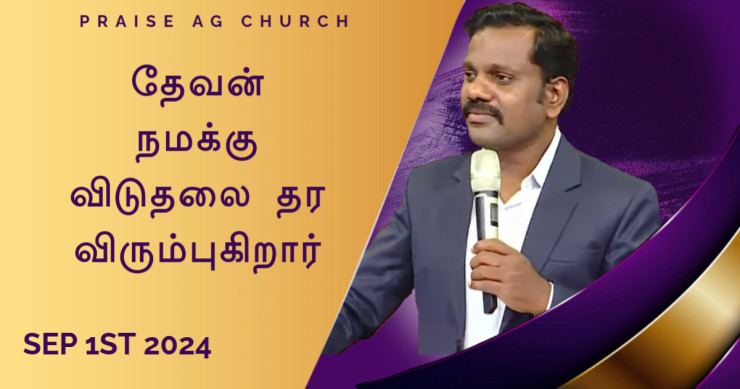 PRAISE AG CHURCH

தேவன் நமக்கு விடுதலை தர விரும்புகிறார்

SEP 1ST 2024